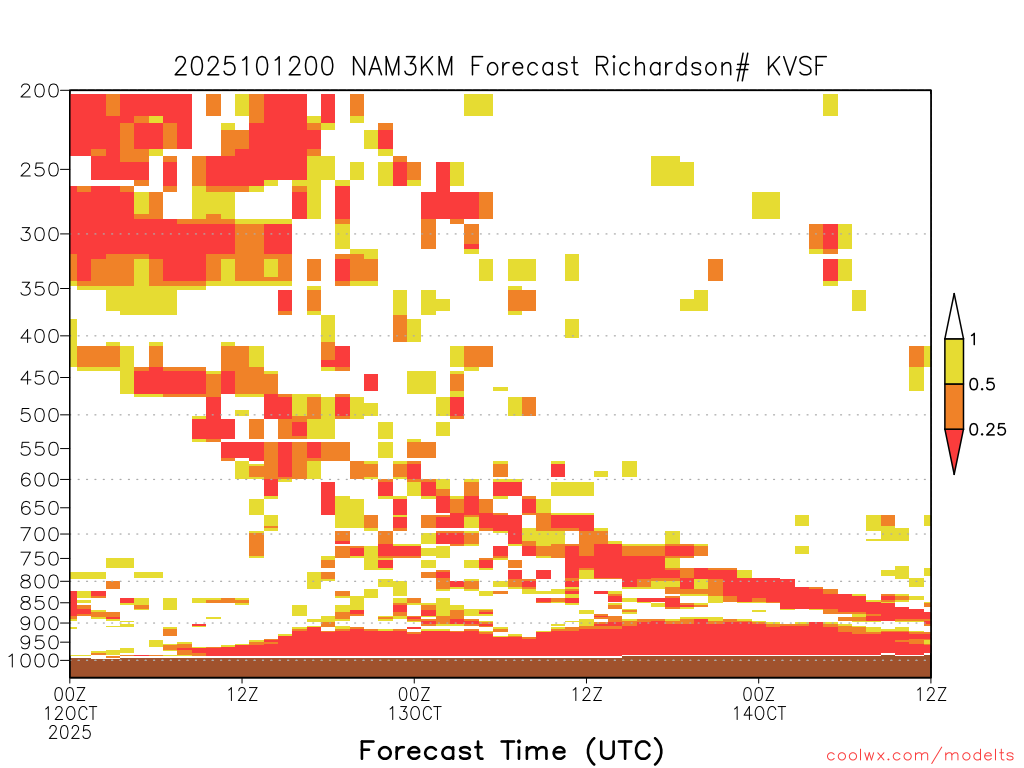 2025101200 NAM3KM Forecast Richardson# KVSF

200
250
300
350
400
450
500
550
600
650
700
750
800
850
900
950
1000

1
0.5
0.25

00Z
12OCT
2025

12Z

00Z
13OCT

12Z

00Z
14OCT

12Z

Forecast Time (UTC)

coolwx.com/modelts